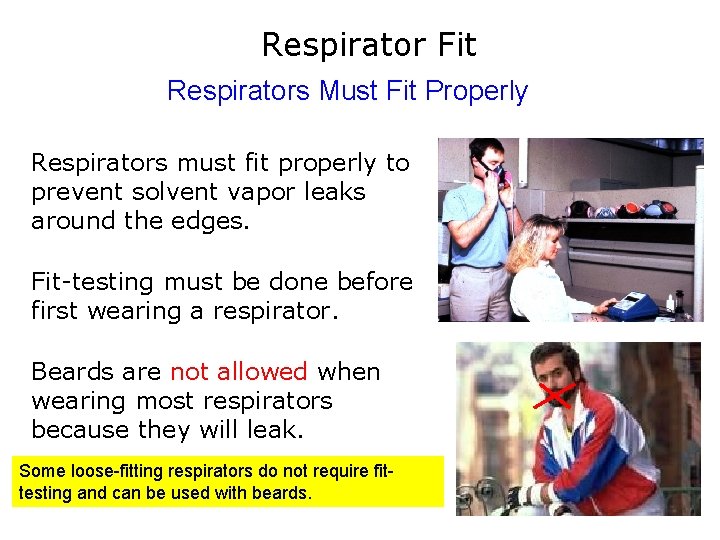 Respirator Fit

Respirators Must Fit Properly

Respirators must fit properly to prevent solvent vapor leaks around the edges.

Fit-testing must be done before first wearing a respirator.

Beards are not allowed when wearing most respirators because they will leak.

Some loose-fitting respirators do not require fit-testing and can be used with beards.